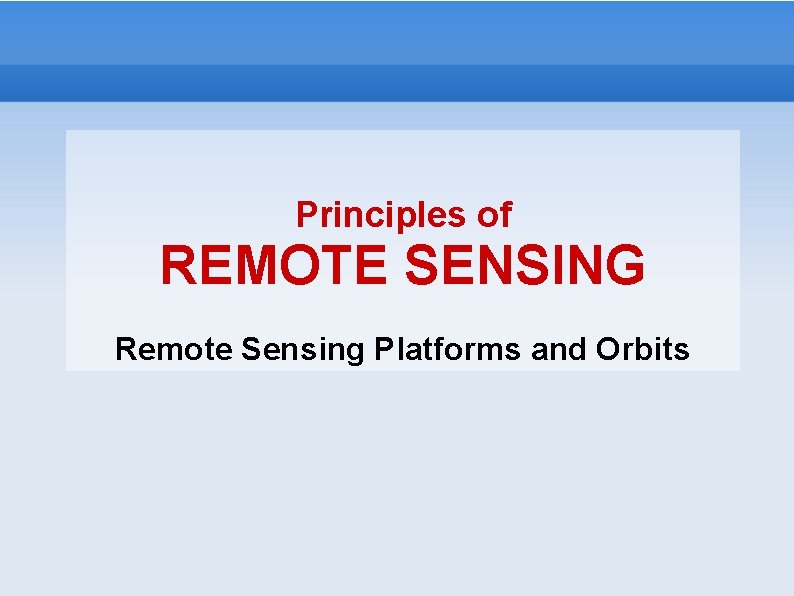 Principles of
REMOTE SENSING

Remote Sensing Platforms and Orbits